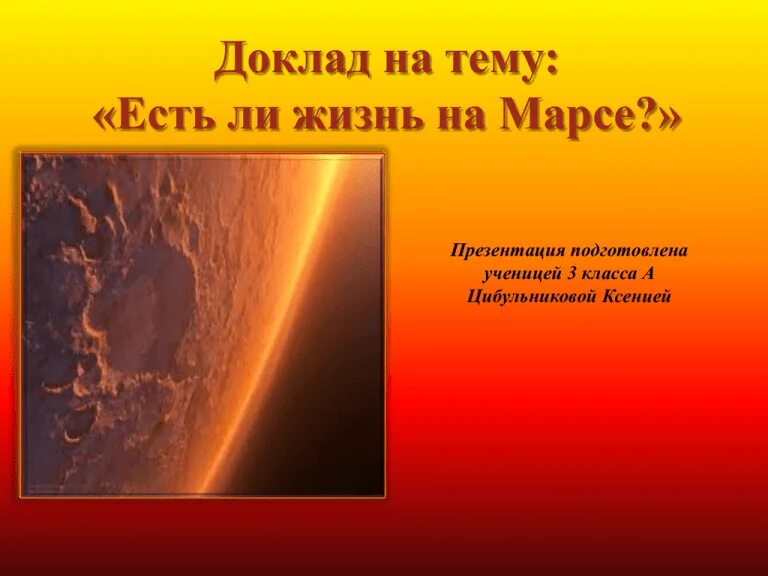 Доклад на тему:
«Есть ли жизнь на Марсе?»

Презентация подготовлена ученицей 3 класса А Цибульниковой Ксенией